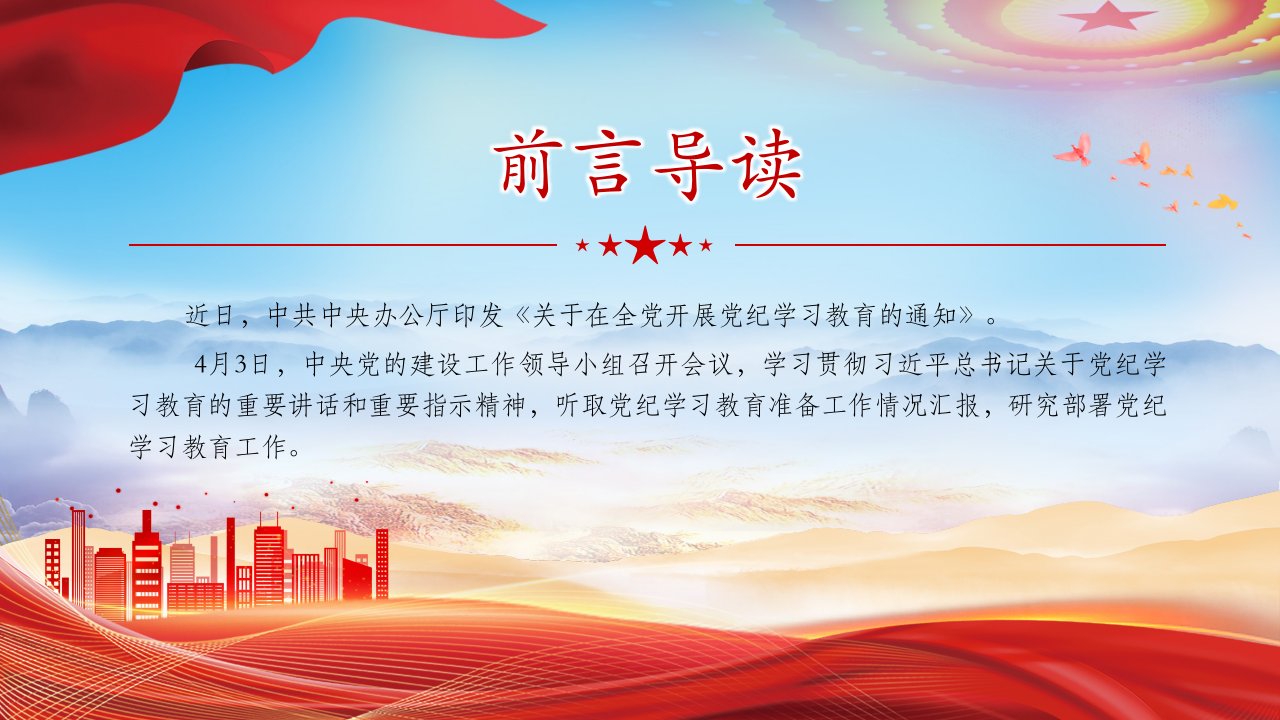 前言导读

近日，中共中央办公厅印发《关于在全党开展党纪学习教育的通知》。

4月3日，中央党的建设工作领导小组召开会议，学习贯彻习近平总书记关于党纪学习教育的重要讲话和重要指示精神，听取党纪学习教育准备工作情况汇报，研究部署党纪学习教育工作。